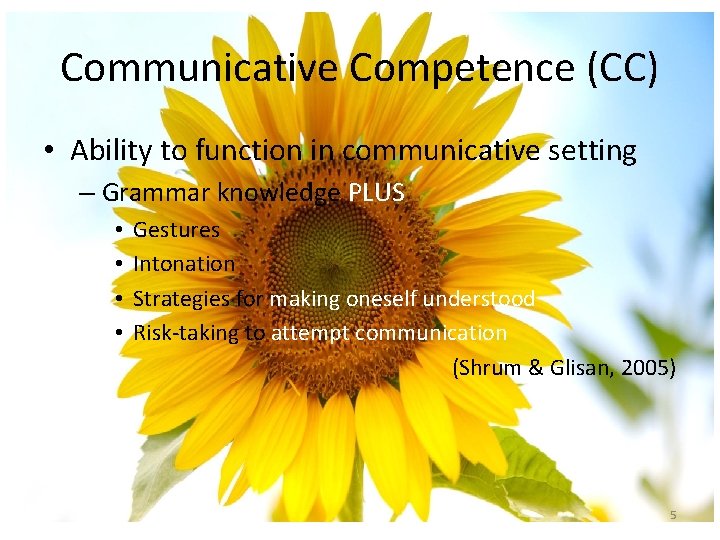 Communicative Competence (CC)

• Ability to function in communicative setting
– Grammar knowledge PLUS
• Gestures
• Intonation
• Strategies for making oneself understood
• Risk-taking to attempt communication

(Shrum & Glisan, 2005)

5